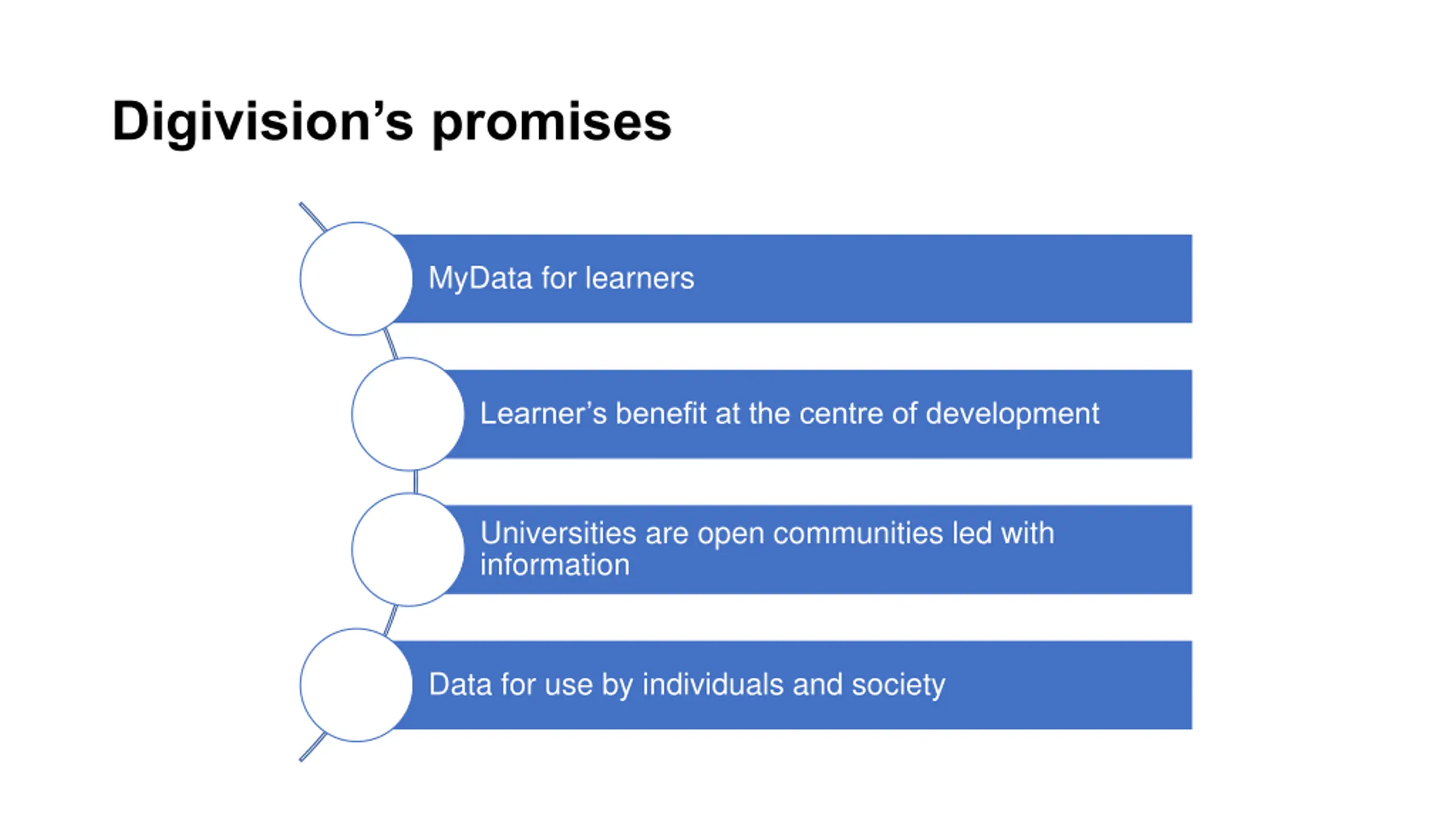 Digivision’s promises

MyData for learners

Learner’s benefit at the centre of development

Universities are open communities led with information

Data for use by individuals and society